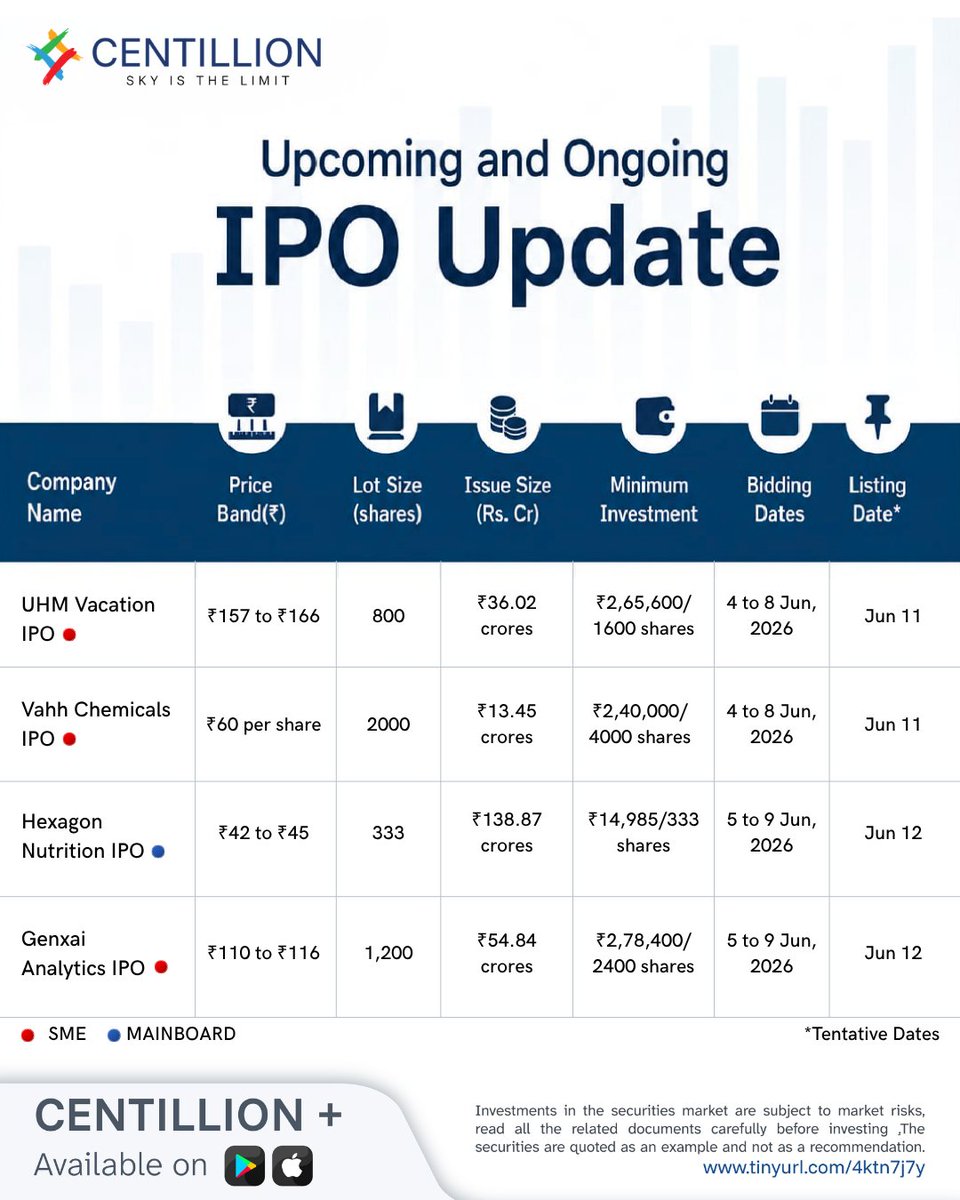 CENTILLION
SKY IS THE LIMIT

Upcoming and Ongoing
IPO Update

| Company Name | Price Band(₹) | Lot Size (shares) | Issue Size (Rs. Cr) | Minimum Investment | Bidding Dates | Listing Date* |
|---|---|---|---|---|---|---|
| UHM Vacation IPO | ₹157 to ₹166 | 800 | ₹36.02 crores | ₹2,65,600/ 1600 shares | 4 to 8 Jun, 2026 | Jun 11 |
| Vahh Chemicals IPO | ₹60 per share | 2000 | ₹13.45 crores | ₹2,40,000/ 4000 shares | 4 to 8 Jun, 2026 | Jun 11 |
| Hexagon Nutrition IPO | ₹42 to ₹45 | 333 | ₹138.87 crores | ₹14,985/333 shares | 5 to 9 Jun, 2026 | Jun 12 |
| Genxai Analytics IPO | ₹110 to ₹116 | 1,200 | ₹54.84 crores | ₹2,78,400/ 2400 shares | 5 to 9 Jun, 2026 | Jun 12 |

SME MAINBOARD

*Tentative Dates

CENTILLION +
Available on

Investments in the securities market are subject to market risks, read all the related documents carefully before investing ,The securities are quoted as an example and not as a recommendation.
www.tinyurl.com/4ktn7j7y